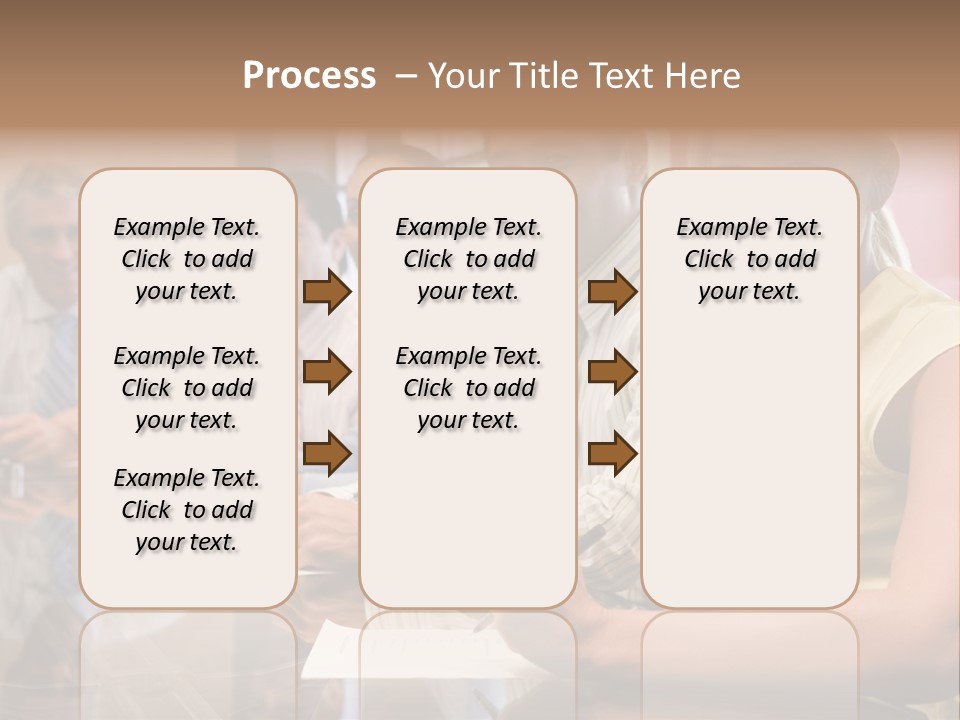 Process – Your Title Text Here

Example Text. Click to add your text.

Example Text. Click to add your text.

Example Text. Click to add your text.

Example Text. Click to add your text.

Example Text. Click to add your text.

Example Text. Click to add your text.